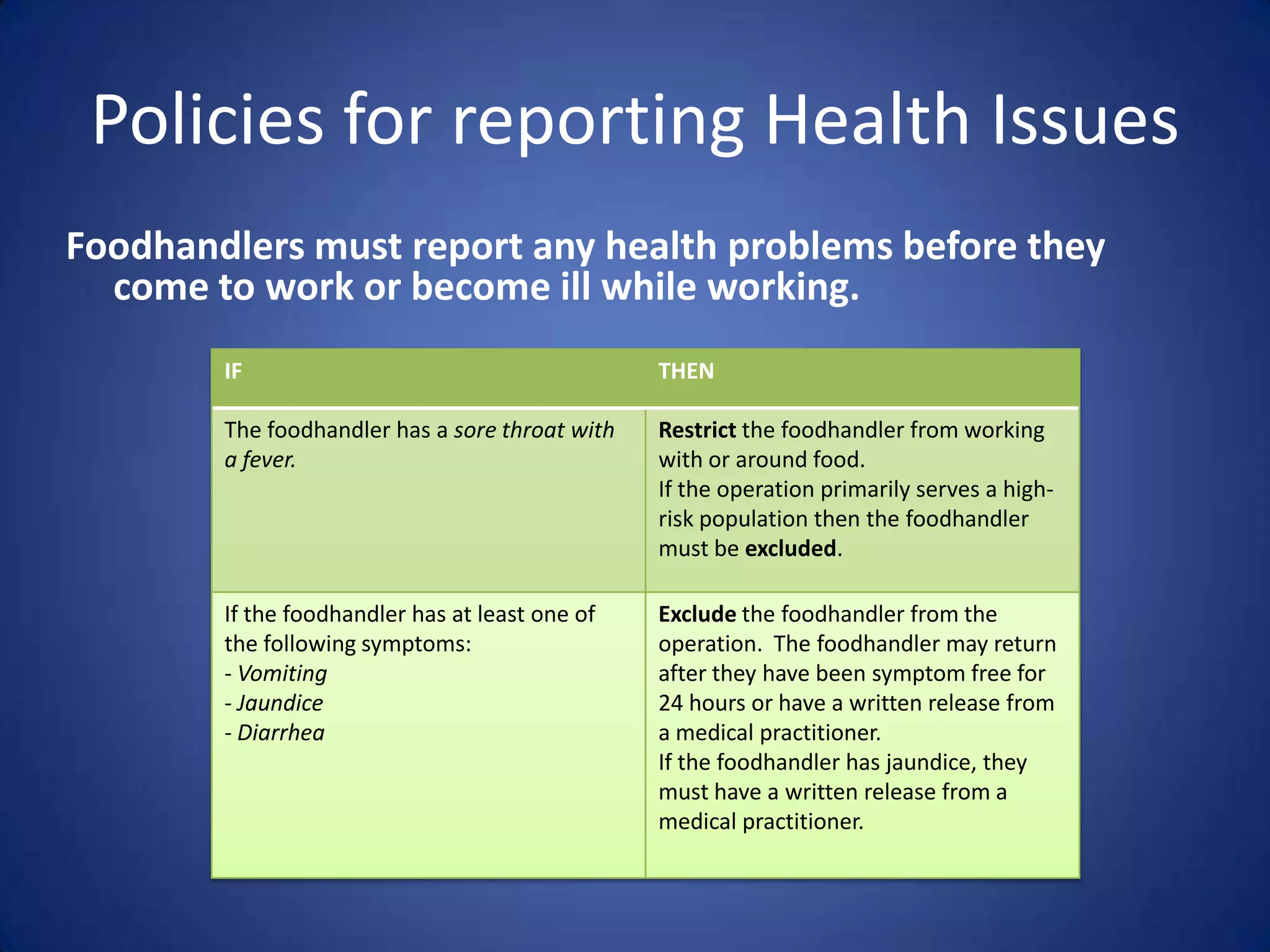 Policies for reporting Health Issues

Foodhandlers must report any health problems before they come to work or become ill while working.

| IF | THEN |
|---|---|
| The foodhandler has a sore throat with a fever. | Restrict the foodhandler from working with or around food. If the operation primarily serves a high-risk population then the foodhandler must be excluded. |
| If the foodhandler has at least one of the following symptoms: - Vomiting - Jaundice - Diarrhea | Exclude the foodhandler from the operation. The foodhandler may return after they have been symptom free for 24 hours or have a written release from a medical practitioner. If the foodhandler has jaundice, they must have a written release from a medical practitioner. |